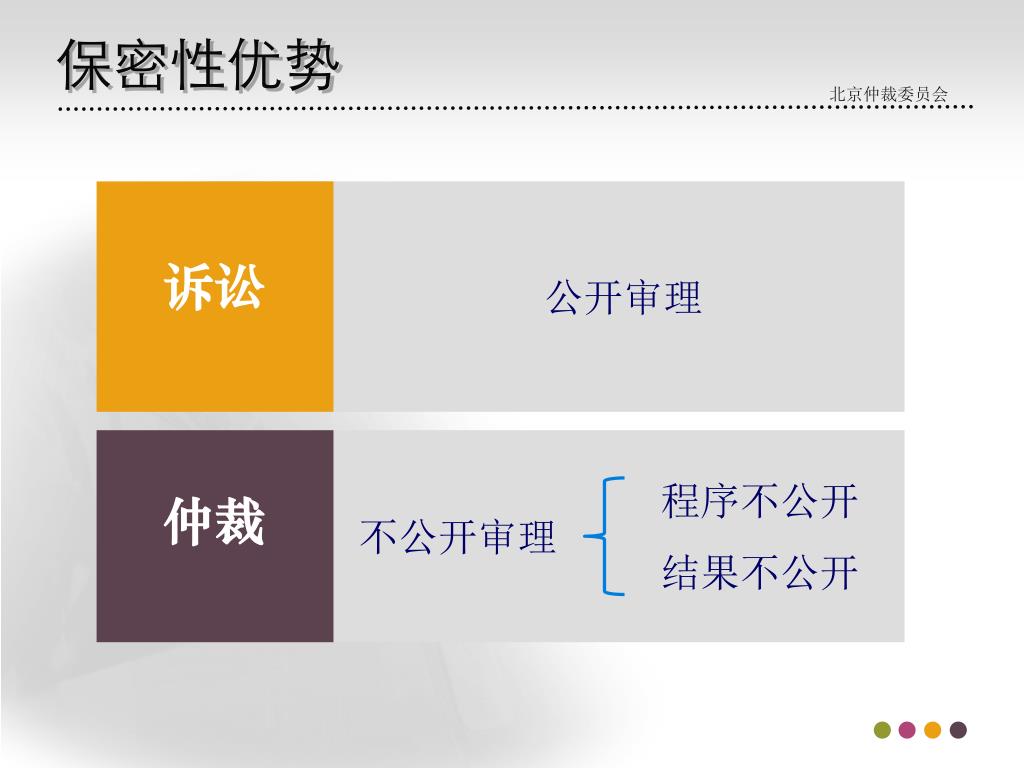 保密性优势

北京仲裁委员会

诉讼

公开审理

仲裁

不公开审理

程序不公开

结果不公开